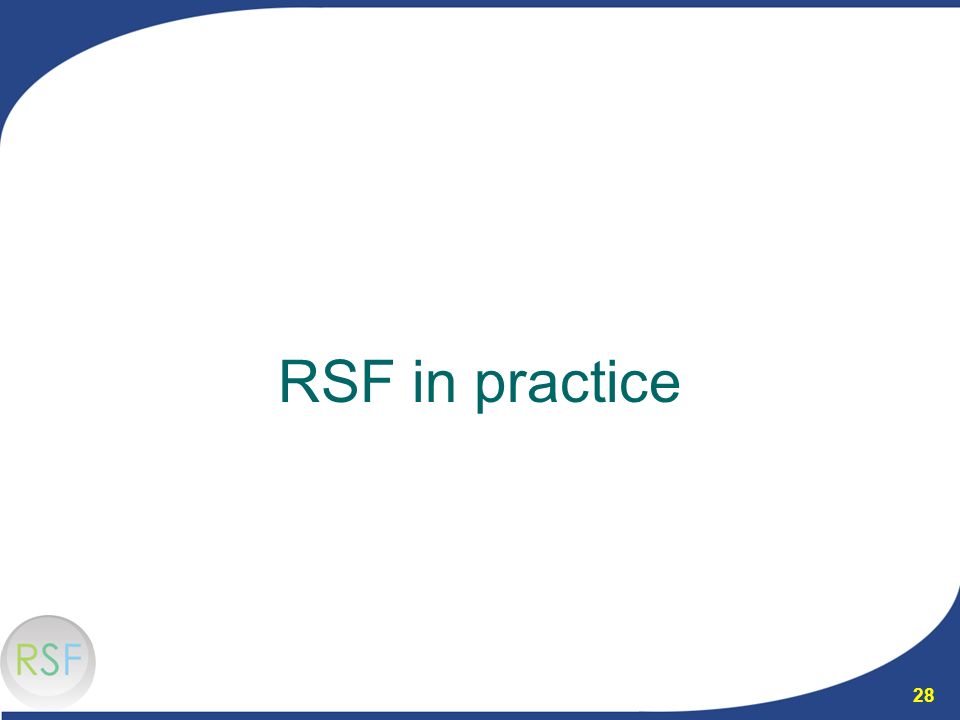 RSF in practice

RSF

28